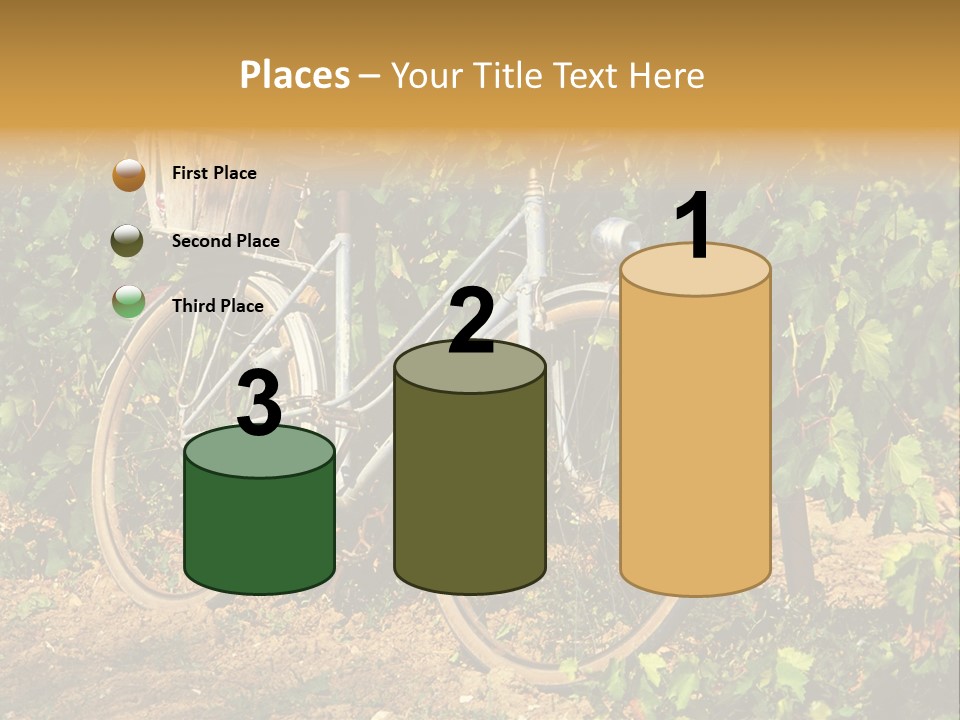 Places – Your Title Text Here

First Place

Second Place

Third Place

3

2

1